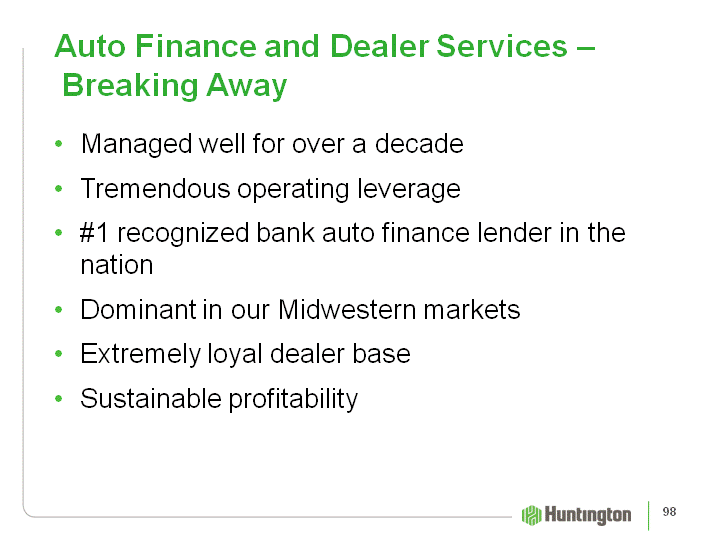 Auto Finance and Dealer Services – Breaking Away

• Managed well for over a decade
• Tremendous operating leverage
• #1 recognized bank auto finance lender in the nation
• Dominant in our Midwestern markets
• Extremely loyal dealer base
• Sustainable profitability

Huntington

98